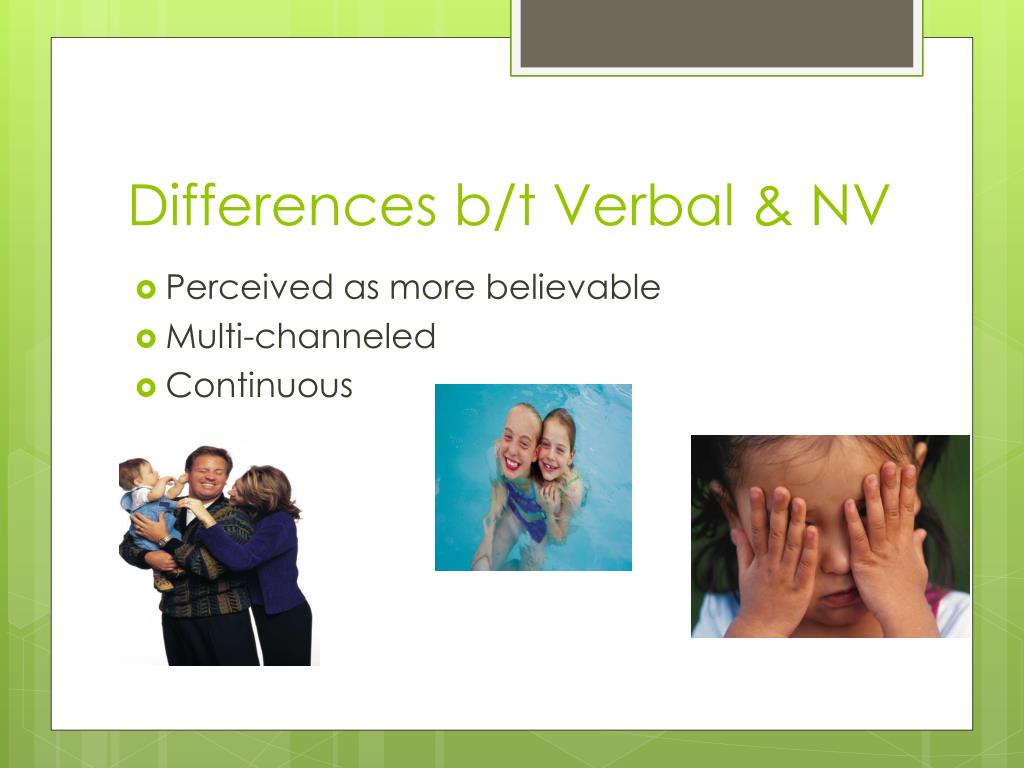 Differences b/t Verbal & NV

Perceived as more believable
Multi-channeled
Continuous